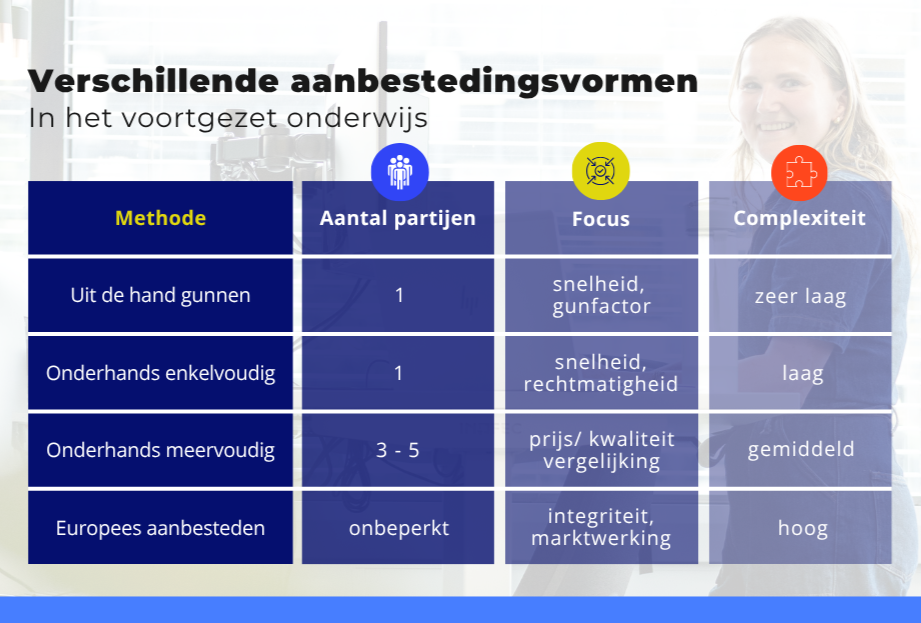 Verschillende aanbestedingsvormen
In het voortgezet onderwijs

| Methode | Aantal partijen | Focus | Complexiteit |
|---|---|---|---|
| Uit de hand gunnen | 1 | snelheid, gunfactor | zeer laag |
| Onderhands enkelvoudig | 1 | snelheid, rechtmatigheid | laag |
| Onderhands meervoudig | 3 - 5 | prijs/ kwaliteit vergelijking | gemiddeld |
| Europees aanbesteden | onbeperkt | integriteit, marktwerking | hoog |